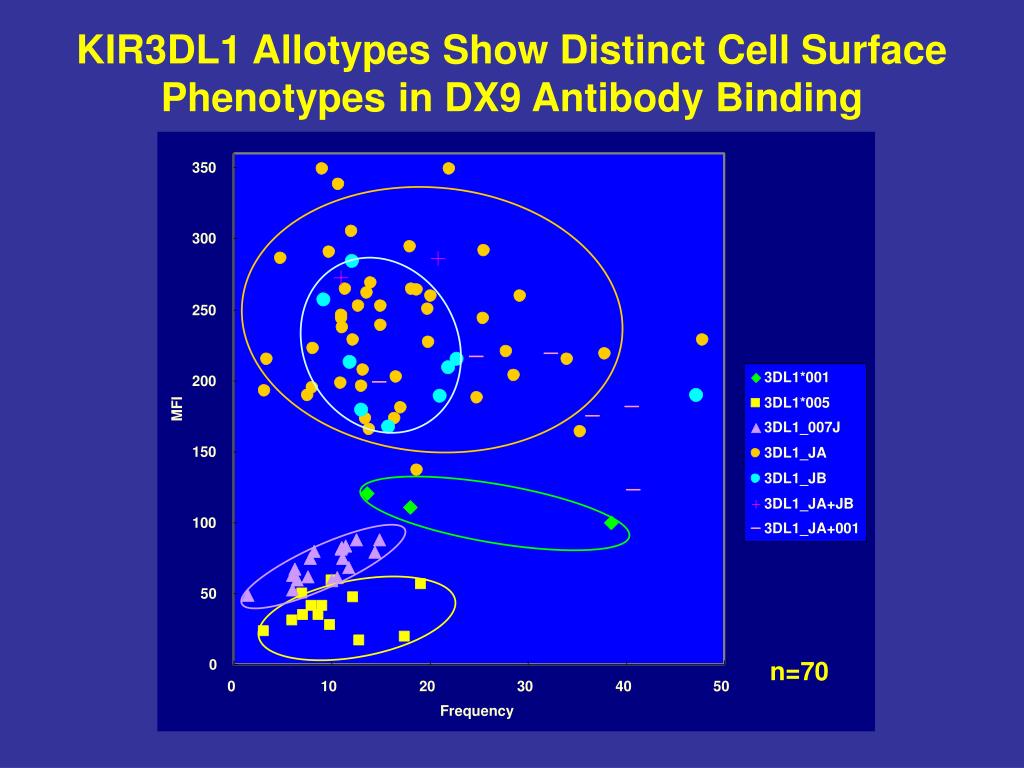 KIR3DL1 Allotypes Show Distinct Cell Surface Phenotypes in DX9 Antibody Binding

350
300
250
200
150
100
50
0

MFI

0
10
20
30
40
50

Frequency

3DL1*001
3DL1*005
3DL1_007J
3DL1_JA
3DL1_JB
3DL1_JA+JB
3DL1_JA+001

n=70